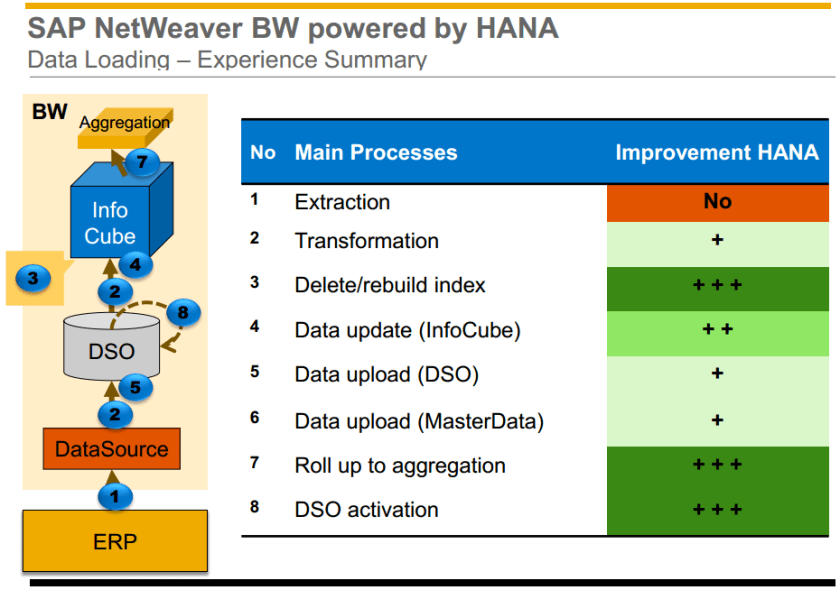 SAP NetWeaver BW powered by HANA
Data Loading – Experience Summary

BW
Aggregation
7
Info Cube
4
3
2
8
DSO
5
2
DataSource
1
ERP

| No | Main Processes | Improvement HANA |
|---|---|---|
| 1 | Extraction | No |
| 2 | Transformation | + |
| 3 | Delete/rebuild index | + + + |
| 4 | Data update (InfoCube) | + + |
| 5 | Data upload (DSO) | + |
| 6 | Data upload (MasterData) | + |
| 7 | Roll up to aggregation | + + + |
| 8 | DSO activation | + + + |